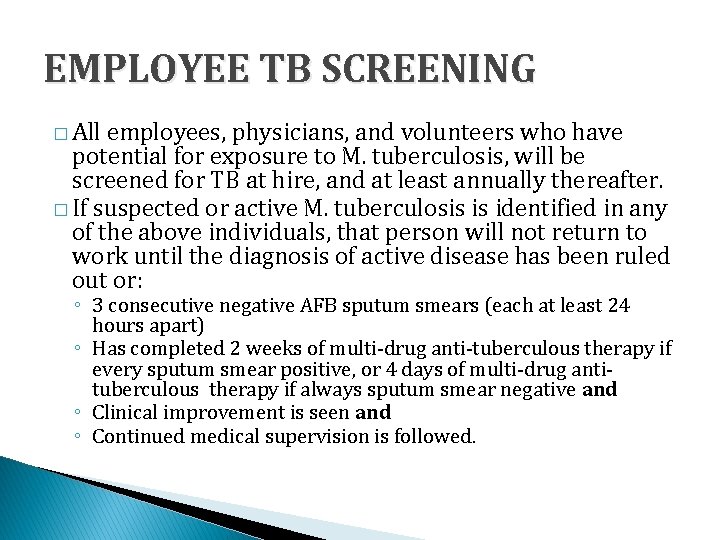 EMPLOYEE TB SCREENING

□ All employees, physicians, and volunteers who have potential for exposure to M. tuberculosis, will be screened for TB at hire, and at least annually thereafter.

□ If suspected or active M. tuberculosis is identified in any of the above individuals, that person will not return to work until the diagnosis of active disease has been ruled out or:

◦ 3 consecutive negative AFB sputum smears (each at least 24 hours apart)
◦ Has completed 2 weeks of multi-drug anti-tuberculous therapy if every sputum smear positive, or 4 days of multi-drug anti-tuberculous therapy if always sputum smear negative **and**
◦ Clinical improvement is seen **and**
◦ Continued medical supervision is followed.